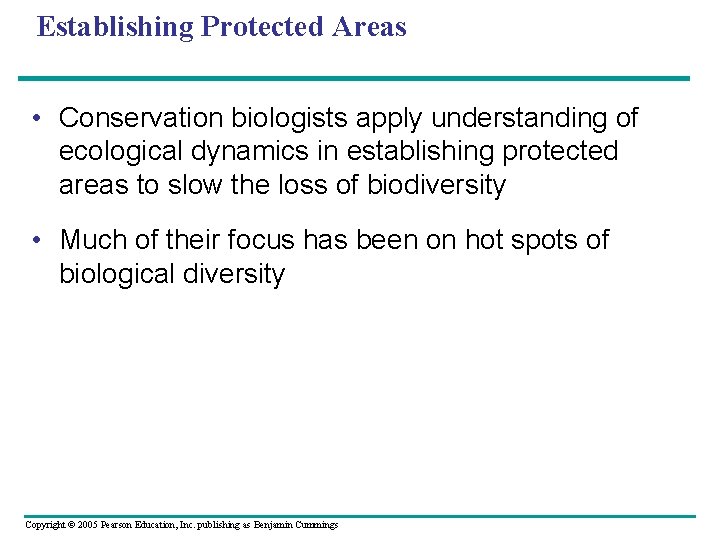 Establishing Protected Areas

• Conservation biologists apply understanding of ecological dynamics in establishing protected areas to slow the loss of biodiversity

• Much of their focus has been on hot spots of biological diversity

Copyright © 2005 Pearson Education, Inc. publishing as Benjamin Cummings